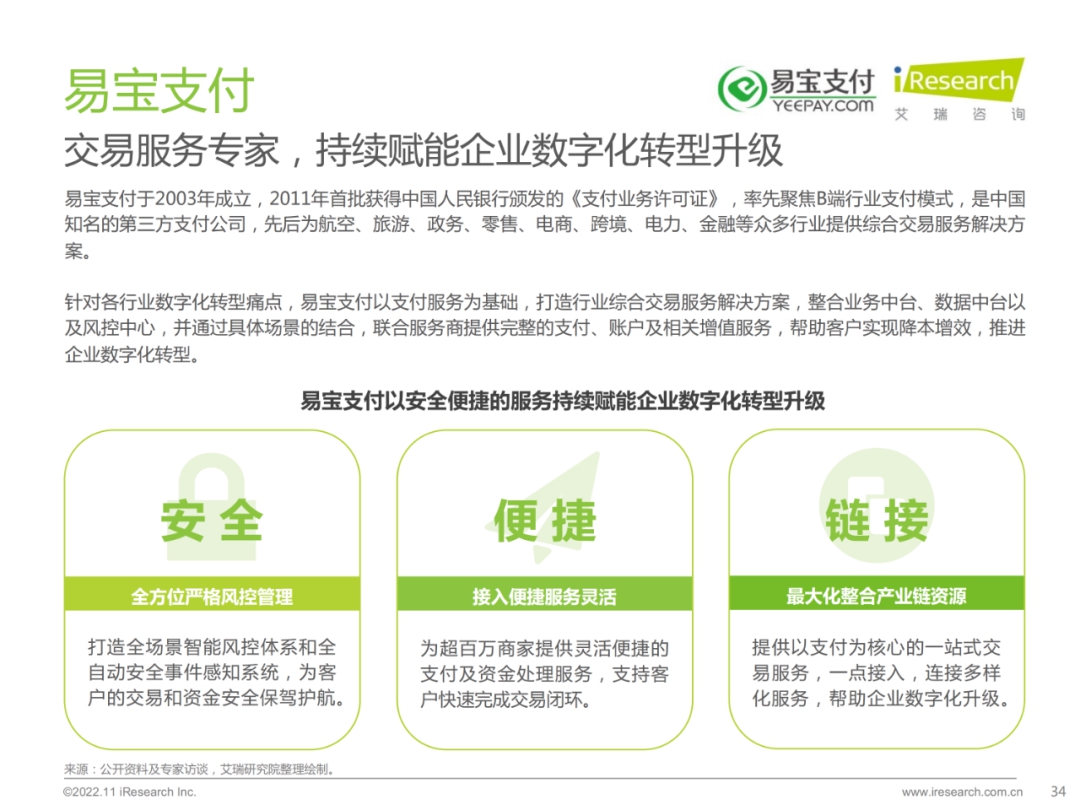 易宝支付

易宝支付 YEEPAY.COM

iResearch 艾 瑞 咨 询

交易服务专家，持续赋能企业数字化转型升级

易宝支付于2003年成立，2011年首批获得中国人民银行颁发的《支付业务许可证》，率先聚焦B端行业支付模式，是中国知名的第三方支付公司，先后为航空、旅游、政务、零售、电商、跨境、电力、金融等众多行业提供综合交易服务解决方案。

针对各行业数字化转型痛点，易宝支付以支付服务为基础，打造行业综合交易服务解决方案，整合业务中台、数据中台以及风控中心，并通过具体场景的结合，联合服务商提供完整的支付、账户及相关增值服务，帮助客户实现降本增效，推进企业数字化转型。

易宝支付以安全便捷的服务持续赋能企业数字化转型升级

安全

全方位严格风控管理

打造全场景智能风控体系和全自动安全事件感知系统，为客户的交易和资金安全保驾护航。

便捷

接入便捷服务灵活

为超百万商家提供灵活便捷的支付及资金处理服务，支持客户快速完成交易闭环。

链接

最大化整合产业链资源

提供以支付为核心的一站式交易服务，一点接入，连接多样化服务，帮助企业数字化升级。

来源：公开资料及专家访谈，艾瑞研究院整理绘制。

©2022.11 iResearch Inc.

www.iresearch.com.cn 34